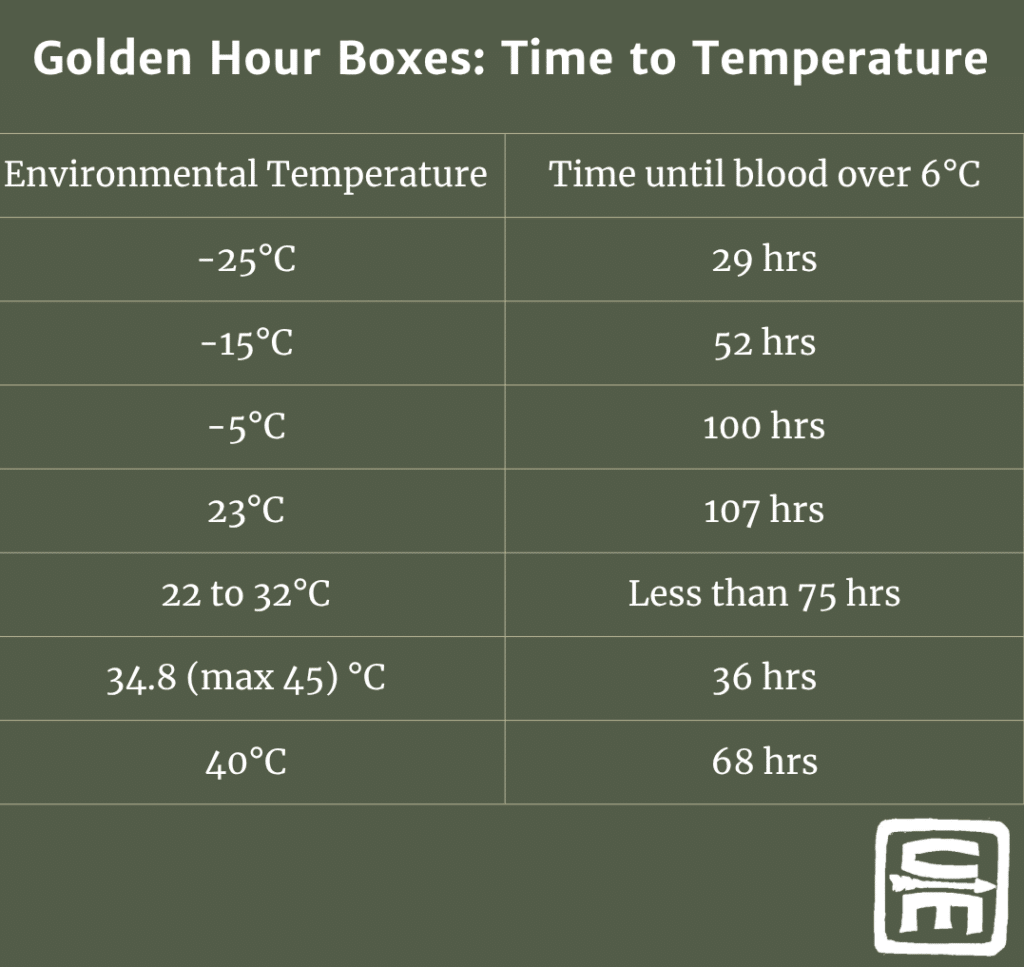 Golden Hour Boxes: Time to Temperature

| Environmental Temperature | Time until blood over 6°C |
|---|---|
| -25°C | 29 hrs |
| -15°C | 52 hrs |
| -5°C | 100 hrs |
| 23°C | 107 hrs |
| 22 to 32°C | Less than 75 hrs |
| 34.8 (max 45) °C | 36 hrs |
| 40°C | 68 hrs |